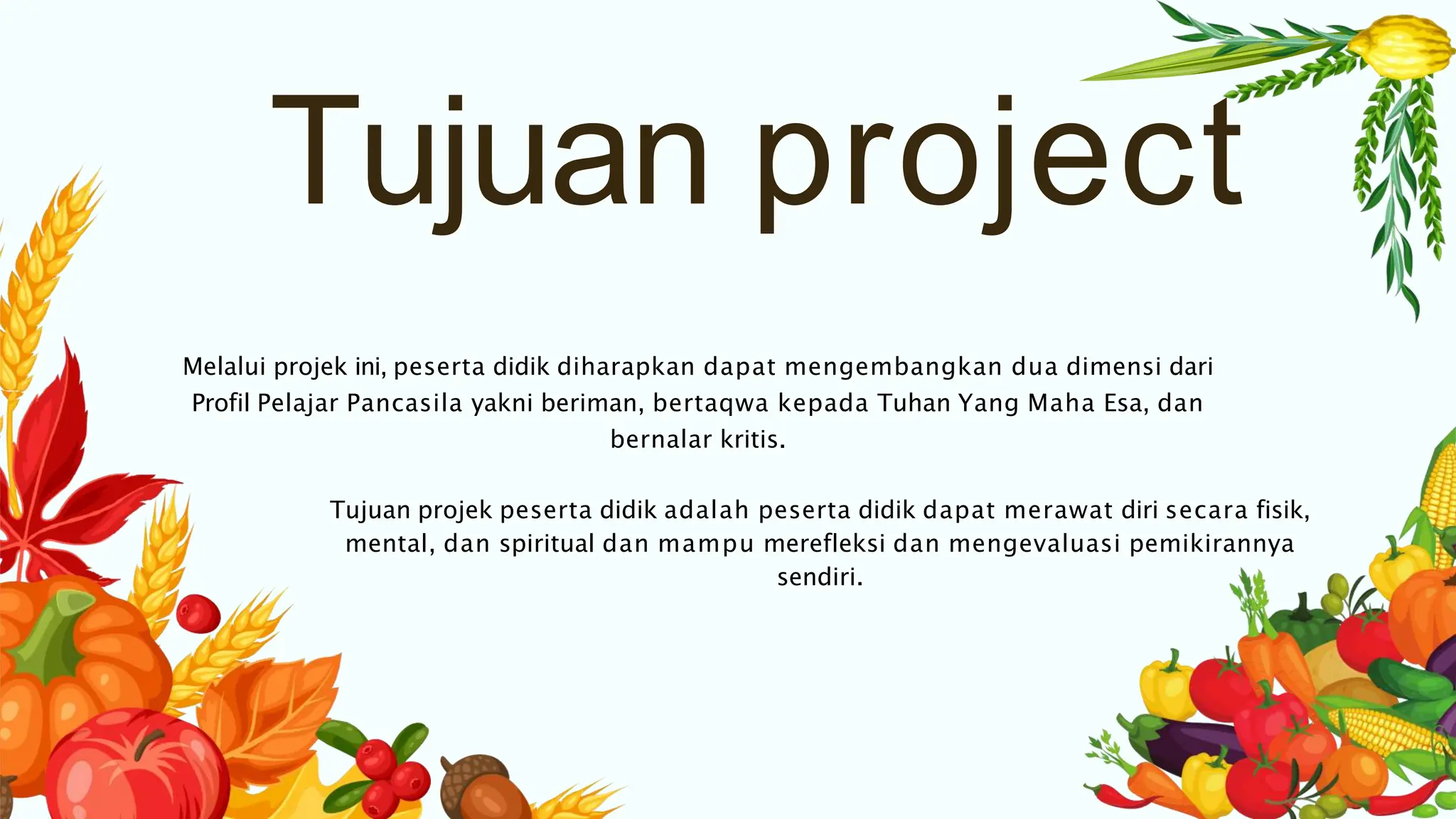 Tujuan project

Melalui projek ini, peserta didik diharapkan dapat mengembangkan dua dimensi dari Profil Pelajar Pancasila yakni beriman, bertaqwa kepada Tuhan Yang Maha Esa, dan bernalar kritis.

Tujuan projek peserta didik adalah peserta didik dapat merawat diri secara fisik, mental, dan spiritual dan mampu merefleksi dan mengevaluasi pemikirannya sendiri.